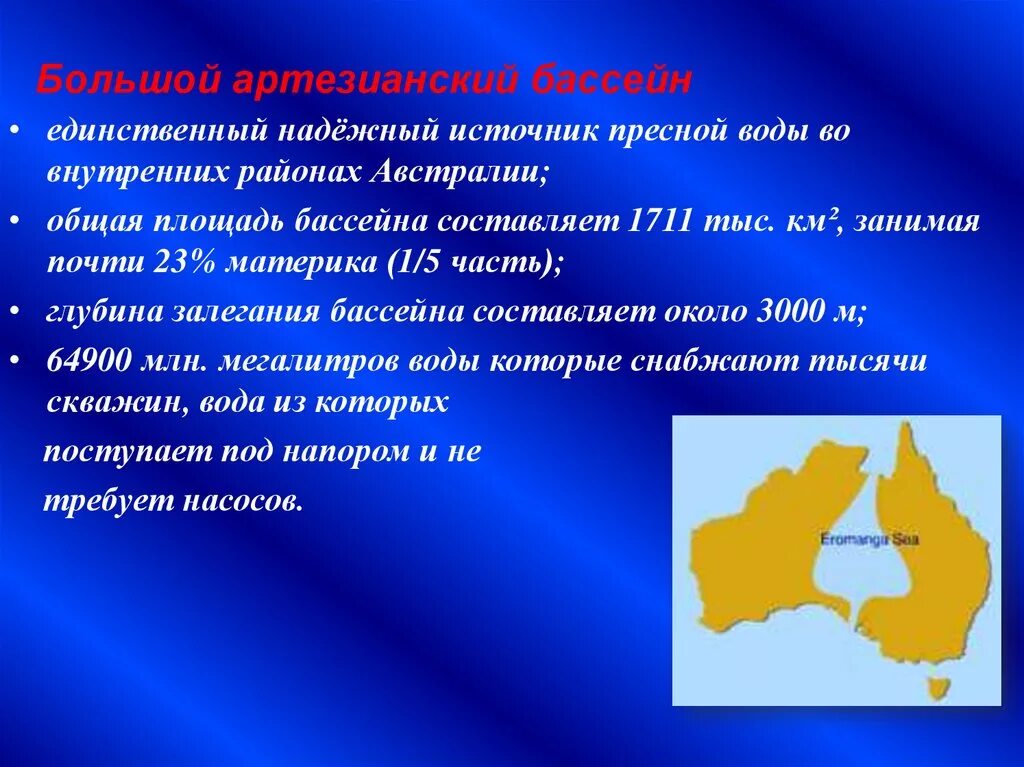 Большой артезианский бассейн

• единственный надёжный источник пресной воды во внутренних районах Австралии;

• общая площадь бассейна составляет 1711 тыс. км², занимая почти 23% материка (1/5 часть);

• глубина залегания бассейна составляет около 3000 м;

• 64900 млн. мегалитров воды которые снабжают тысячи скважин, вода из которых поступает под напором и не требует насосов.

Eromanga Sea